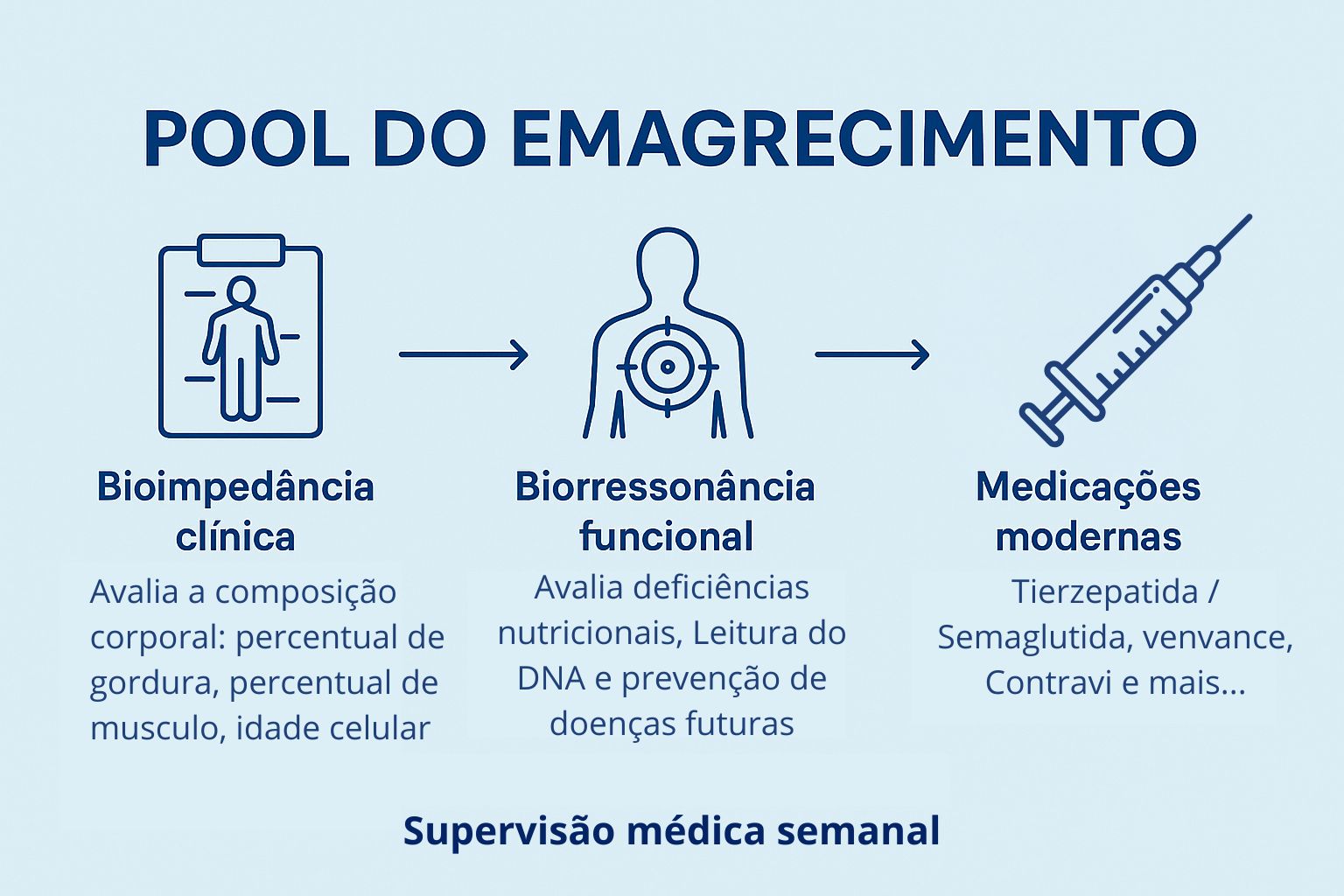 POOL DO EMAGRECIMENTO

Bioimpedância clínica

Avalia a composição corporal: percentual de gordura, percentual de musculo, idade celular

Biorressonância funcional

Avalia deficiências nutricionais, Leitura do DNA e prevenção de doenças futuras

Medicações modernas

Tierzepatida / Semaglutida, venvance, Contravi e mais...

Supervisão médica semanal